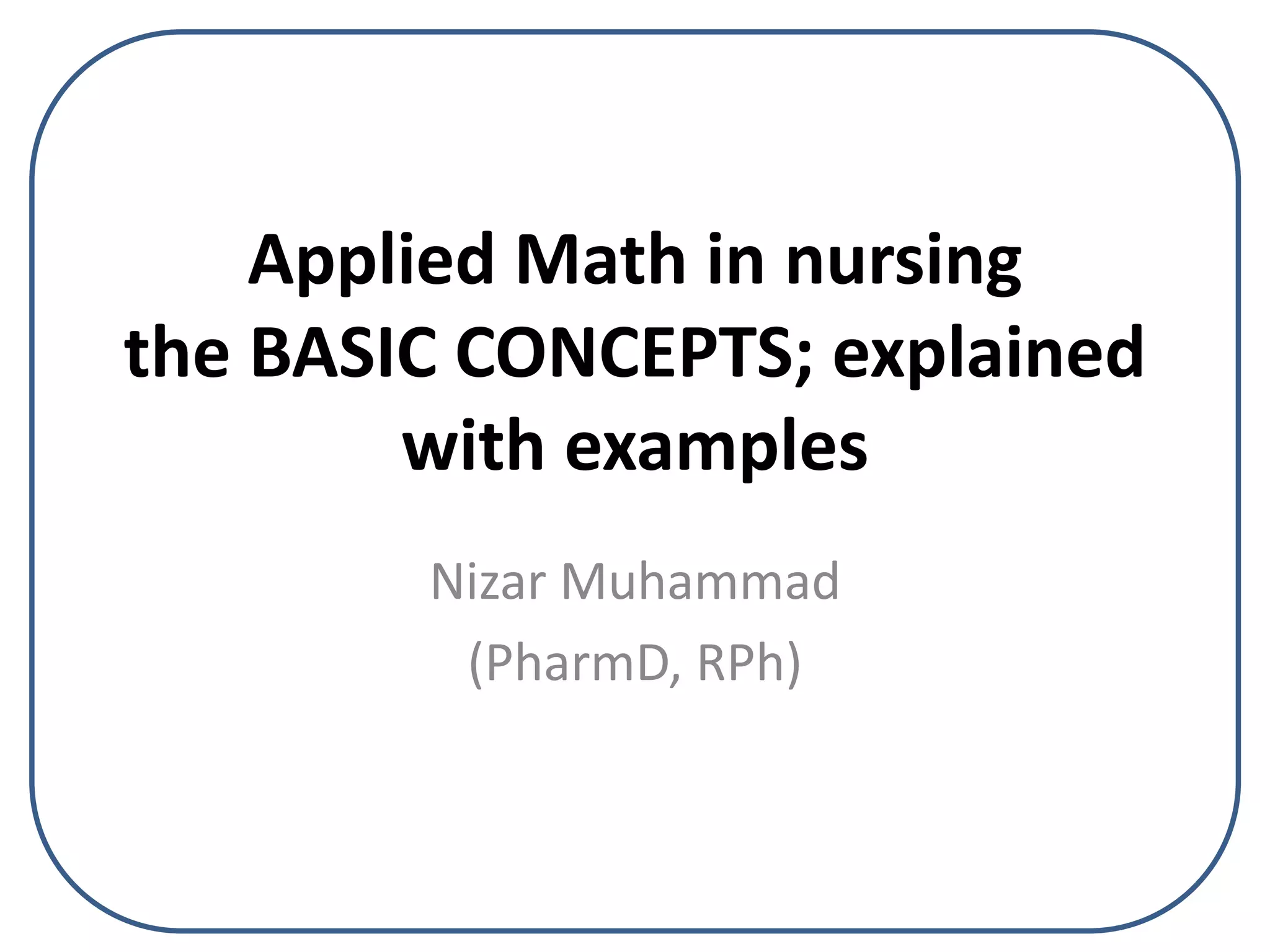 Applied Math in nursing
the BASIC CONCEPTS; explained with examples

Nizar Muhammad
(PharmD, RPh)